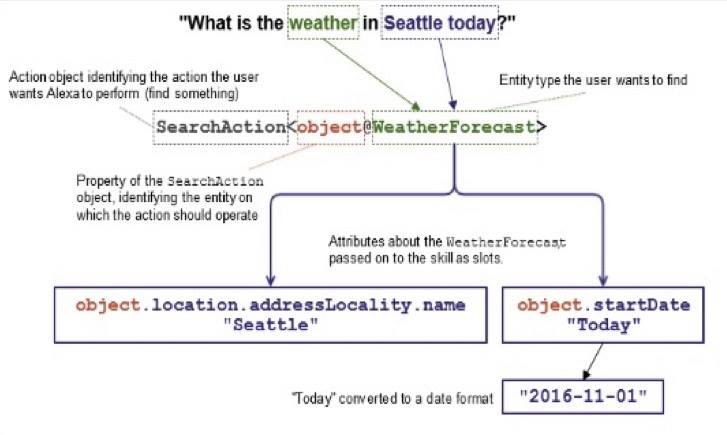 "What is the weather in Seattle today?"

Action object identifying the action the user wants Alexa to perform (find something)

Entity type the user wants to find

SearchAction<object@WeatherForecast>

Property of the SearchAction object, identifying the entity on which the action should operate

Attributes about the WeatherForecast passed on to the skill as slots.

object.location.addressLocality.name "Seattle"

object.startDate "Today"

"Today" converted to a date format

"2016-11-01"